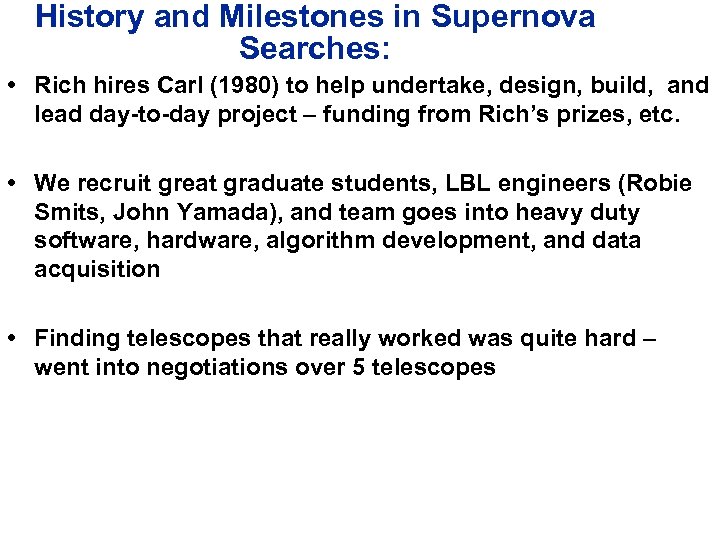 History and Milestones in Supernova Searches:

• Rich hires Carl (1980) to help undertake, design, build, and lead day-to-day project – funding from Rich's prizes, etc.

• We recruit great graduate students, LBL engineers (Robie Smits, John Yamada), and team goes into heavy duty software, hardware, algorithm development, and data acquisition

• Finding telescopes that really worked was quite hard – went into negotiations over 5 telescopes